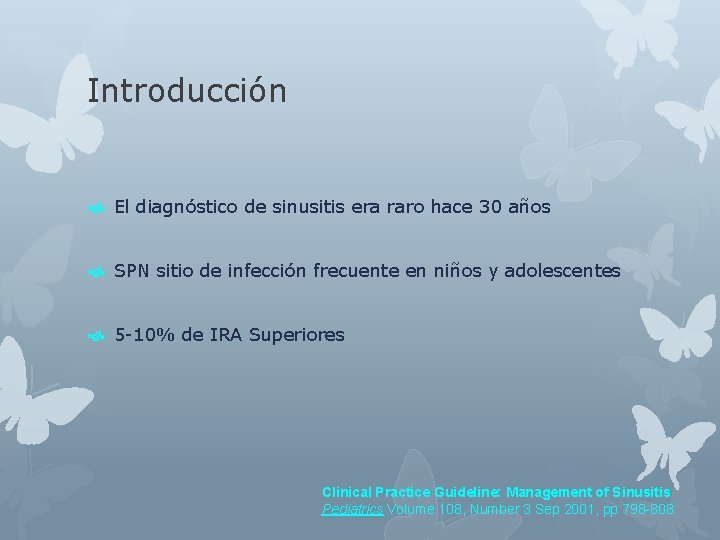 Introducción

El diagnóstico de sinusitis era raro hace 30 años

SPN sitio de infección frecuente en niños y adolescentes

5-10% de IRA Superiores

Clinical Practice Guideline: Management of Sinusitis
Pediatrics Volume 108, Number 3 Sep 2001, pp 798-808